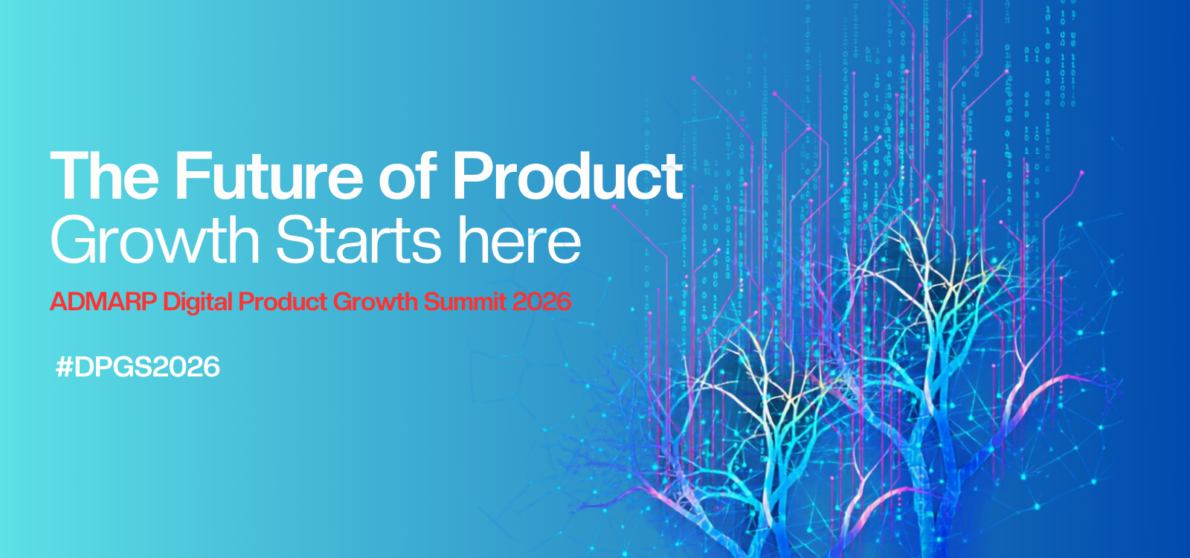 The Future of Product
Growth Starts here

ADMARP Digital Product Growth Summit 2026

#DPGS2026